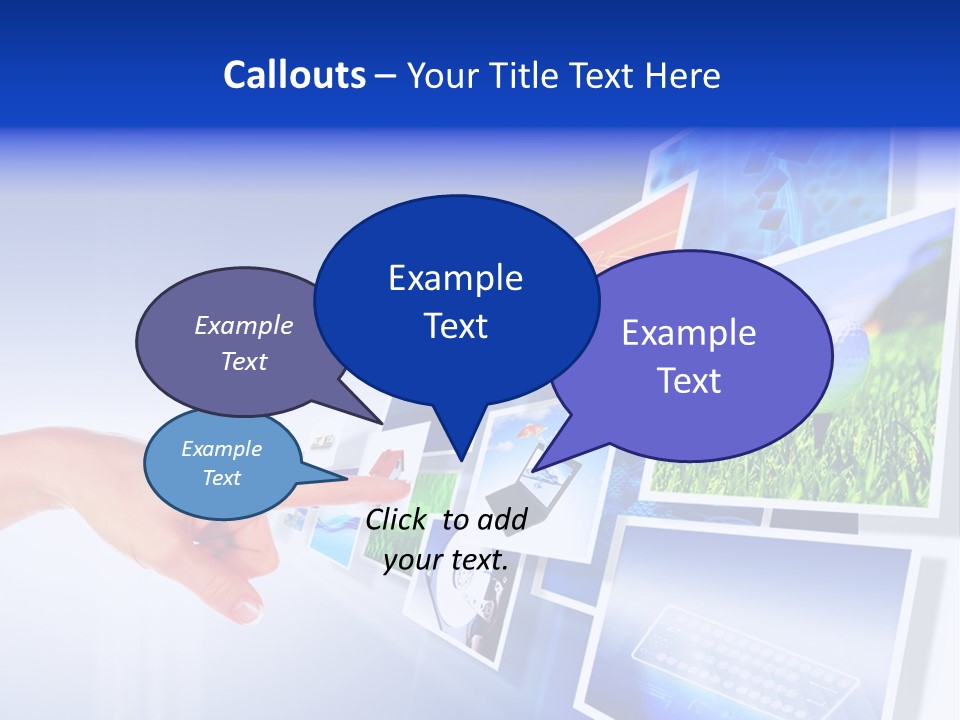 Callouts – Your Title Text Here

Example Text

Example Text

Example Text

Example Text

Click to add your text.